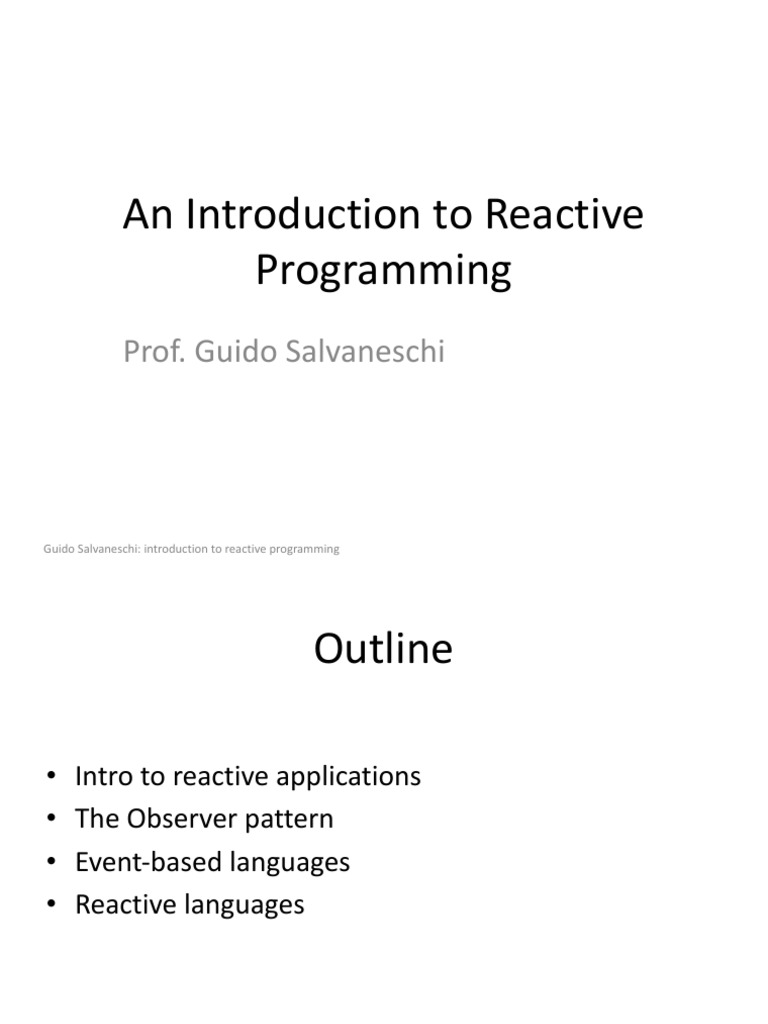 An Introduction to Reactive Programming

Prof. Guido Salvaneschi

Guido Salvaneschi: introduction to reactive programming

Outline

• Intro to reactive applications
• The Observer pattern
• Event-based languages
• Reactive languages